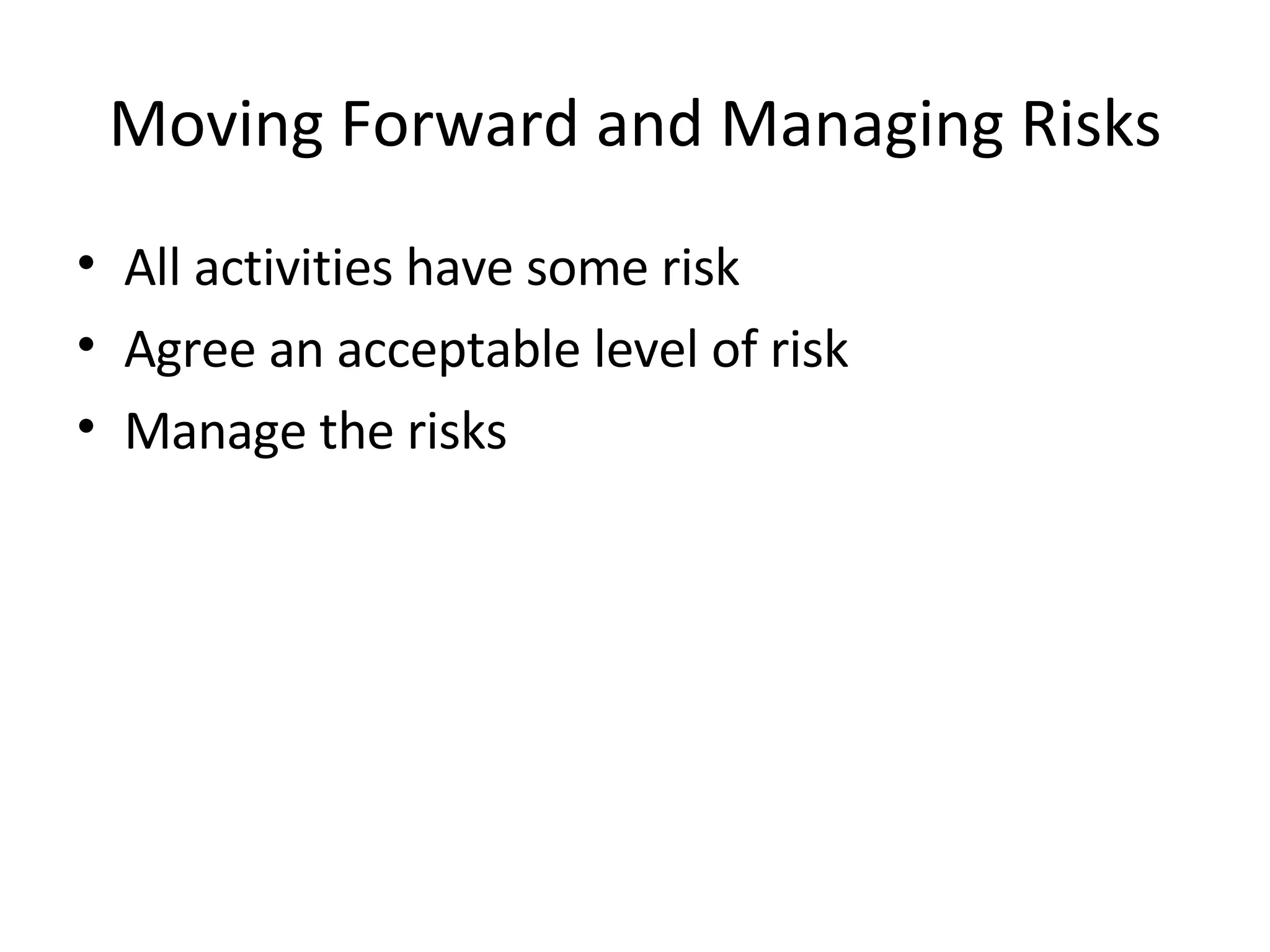 Moving Forward and Managing Risks

• All activities have some risk
• Agree an acceptable level of risk
• Manage the risks